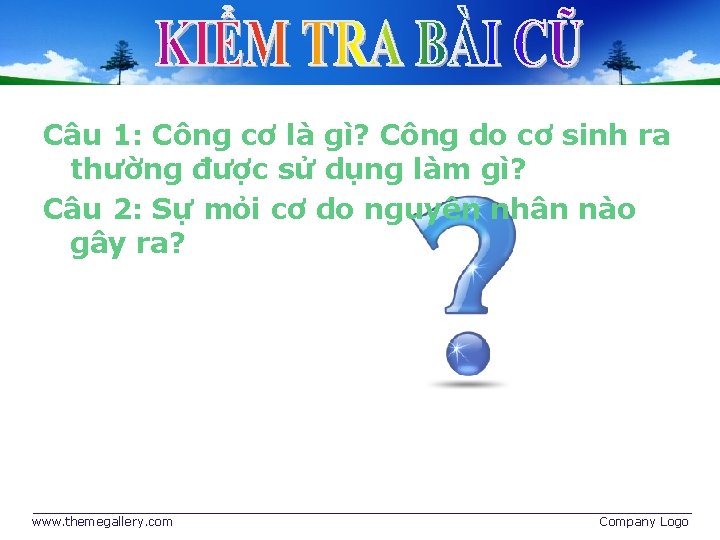 KIỂM TRA BÀI CŨ

Câu 1: Công cơ là gì? Công do cơ sinh ra thường được sử dụng làm gì?

Câu 2: Sự mỏi cơ do nguyên nhân nào gây ra?

www.themegallery.com

Company Logo